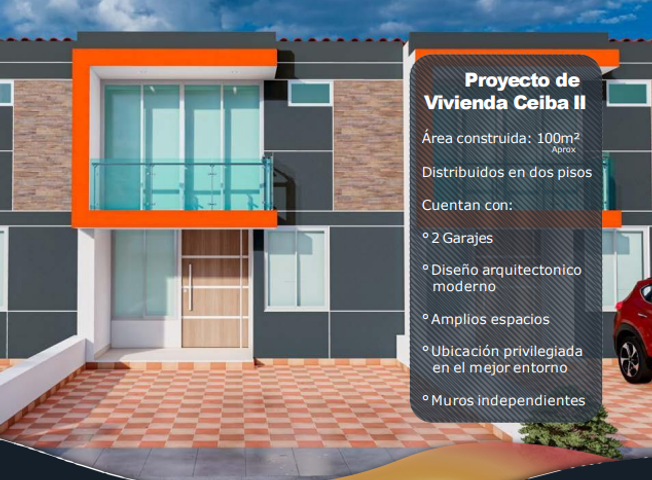 Proyecto de Vivienda Ceiba II

Área construida: 100m² Aprox

Distribuidos en dos pisos

Cuentan con:

° 2 Garajes

° Diseño arquitectonico moderno

° Amplios espacios

° Ubicación privilegiada en el mejor entorno

° Muros independientes